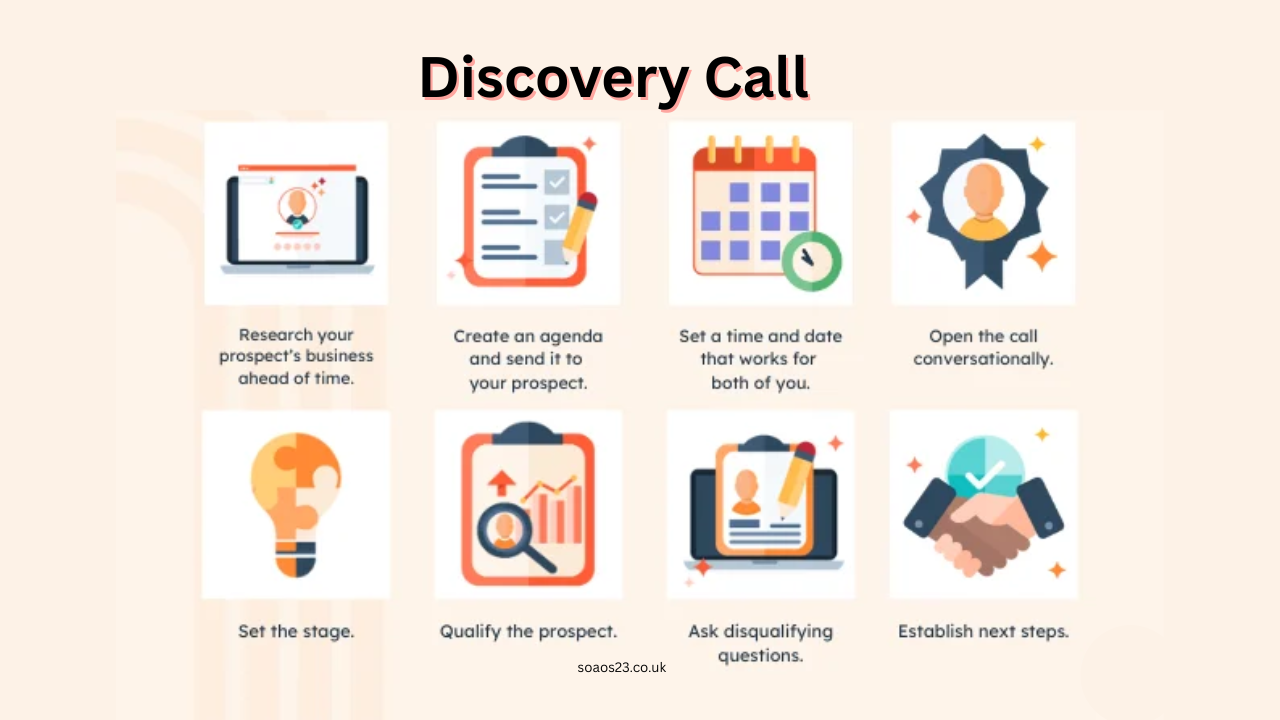 Discovery Call

Research your prospect's business ahead of time.

Create an agenda and send it to your prospect.

Set a time and date that works for both of you.

Open the call conversationally.

Set the stage.

Qualify the prospect.

Ask disqualifying questions.

Establish next steps.

soaos23.co.uk